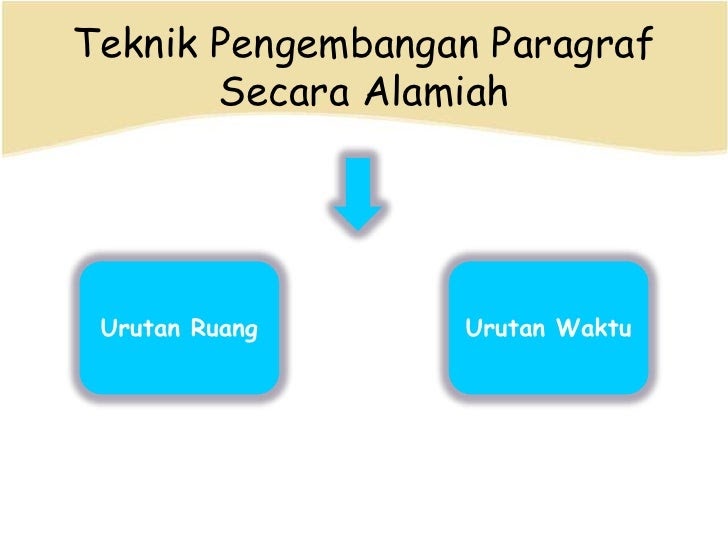 Teknik Pengembangan Paragraf Secara Alamiah

Urutan Ruang

Urutan Waktu